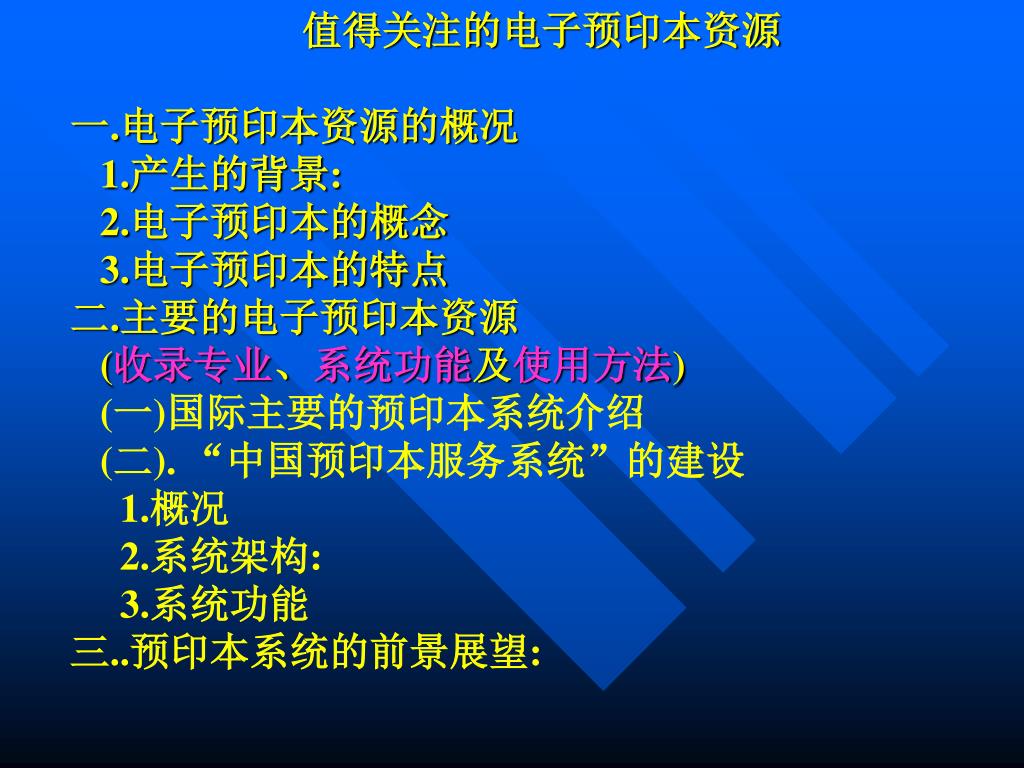 值得关注的电子预印本资源

一.电子预印本资源的概况
1.产生的背景:
2.电子预印本的概念
3.电子预印本的特点
二.主要的电子预印本资源
(收录专业、系统功能及使用方法)
(一)国际主要的预印本系统介绍
(二). “中国预印本服务系统”的建设
1.概况
2.系统架构:
3.系统功能
三..预印本系统的前景展望: